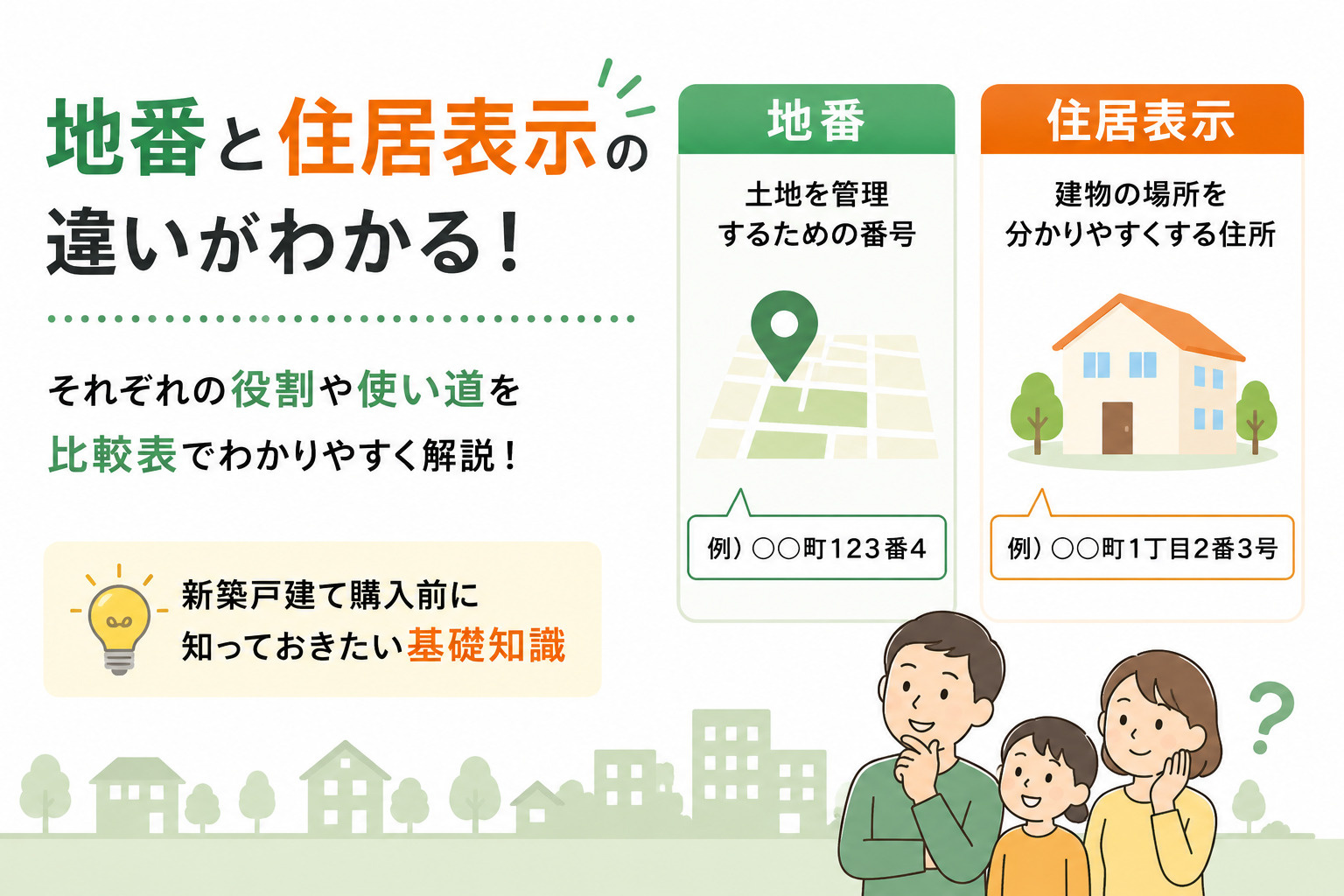 地番と住居表示の
違いがわかる！

それぞれの役割や使い道を
比較表でわかりやすく解説！

新築戸建て購入前に
知っておきたい基礎知識

地番

土地を管理
するための番号

例）○○町123番4

住居表示

建物の場所を
分かりやすくする住所

例）○○町1丁目2番3号

?